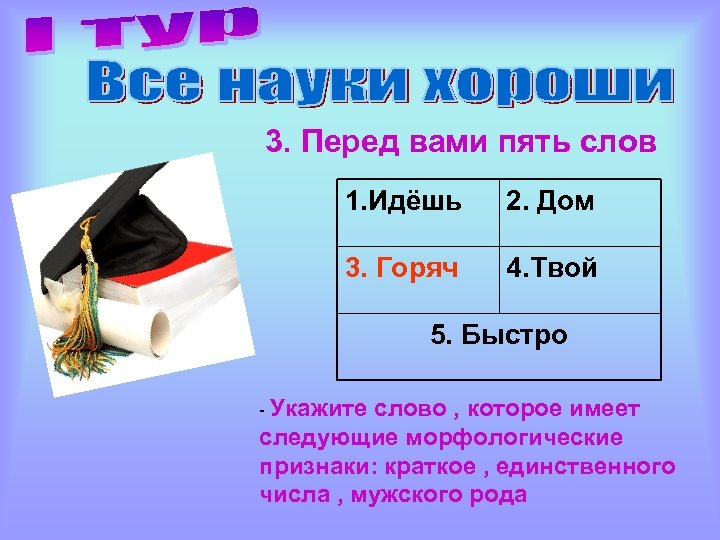 I тур
Все науки хороши

3. Перед вами пять слов

| 1.Идёшь | 2. Дом |
|---|---|
| 3. Горяч | 4.Твой |
| 5. Быстро | |

- Укажите слово , которое имеет следующие морфологические признаки: краткое , единственного числа , мужского рода